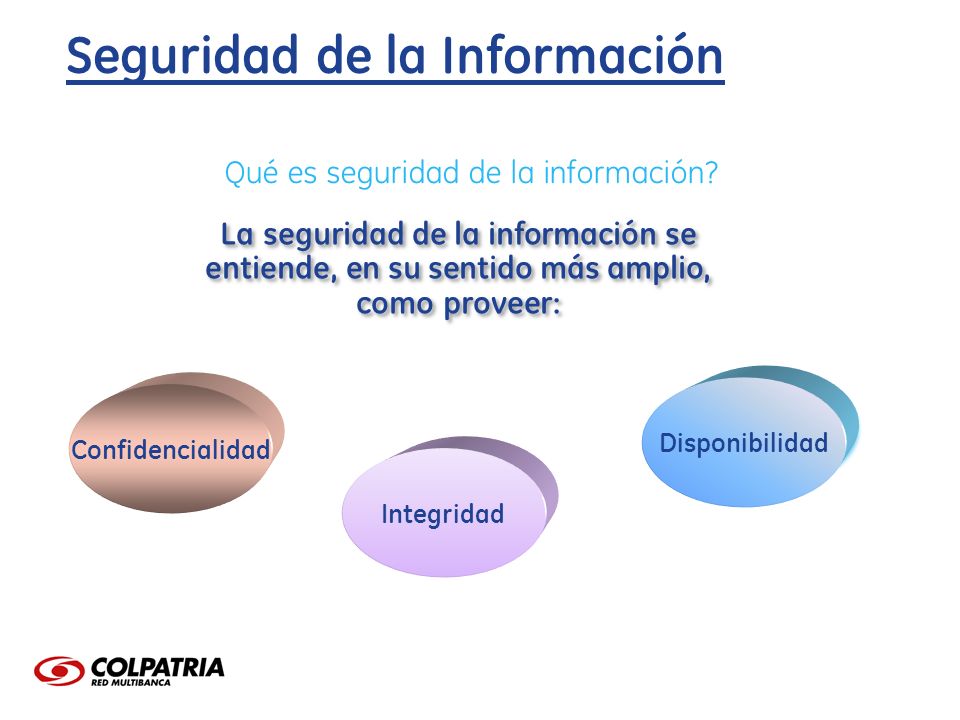 Seguridad de la Información

Qué es seguridad de la información?

La seguridad de la información se entiende, en su sentido más amplio, como proveer:

Confidencialidad

Integridad

Disponibilidad

COLPATRIA
RED MULTIBANCA